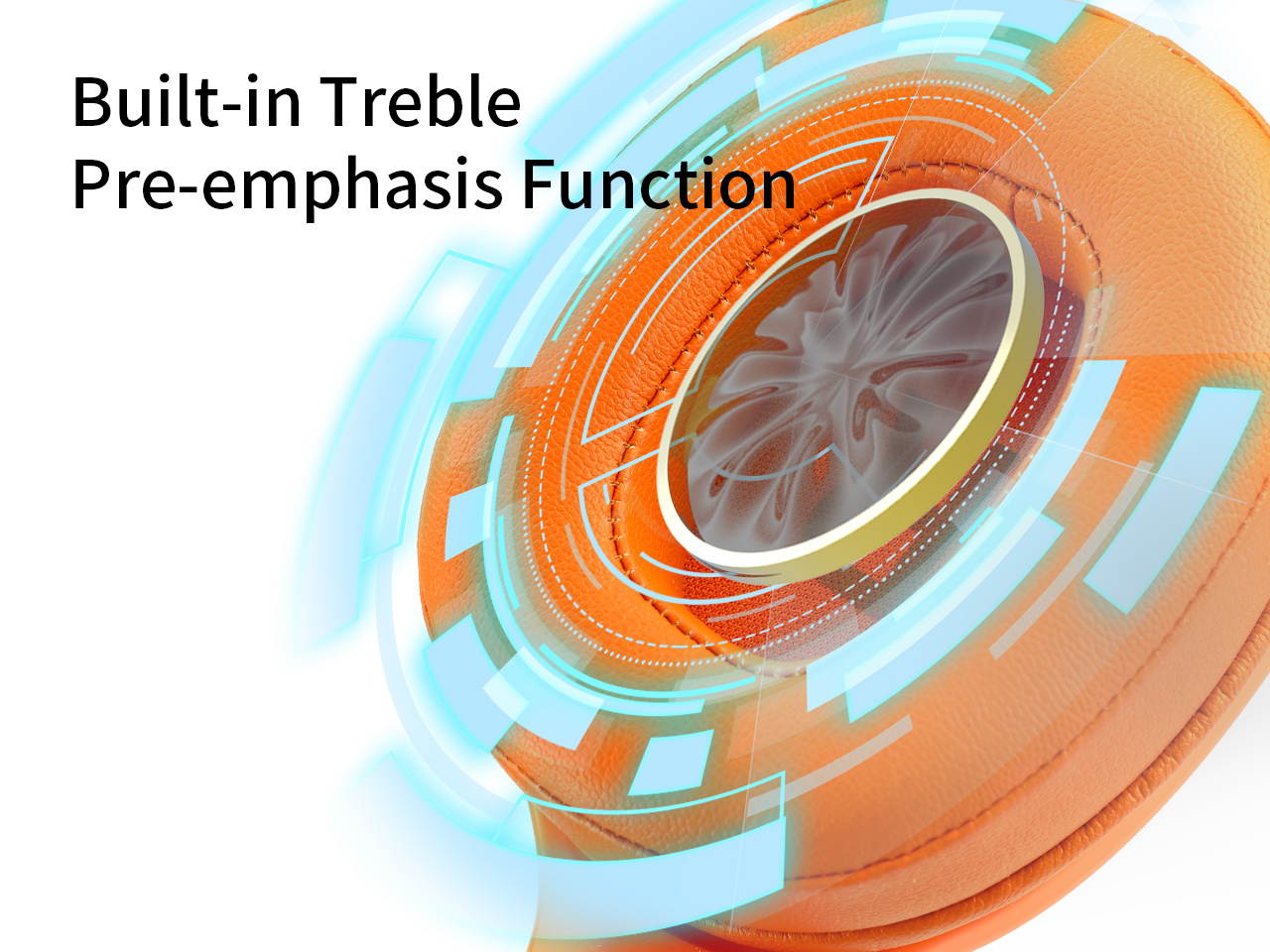 Built-in Treble
Pre-emphasis Function